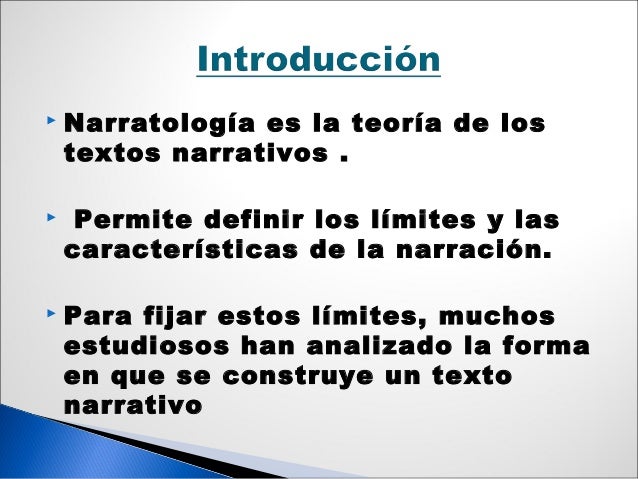 Introducción

Narratología es la teoría de los textos narrativos .

Permite definir los límites y las características de la narración.

Para fijar estos límites, muchos estudiosos han analizado la forma en que se construye un texto narrativo